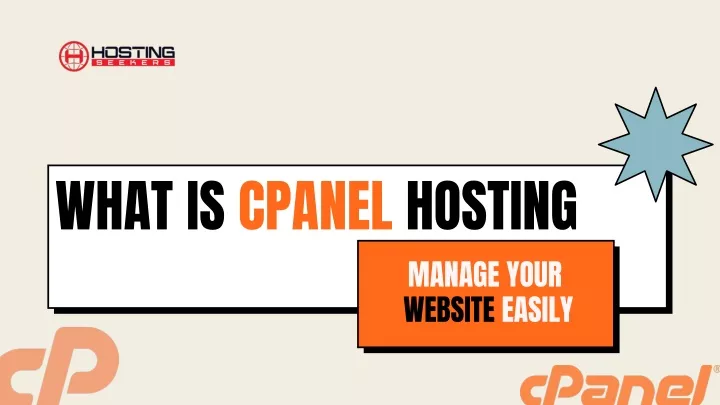 HOSTING SEEKERS

WHAT IS CPANEL HOSTING

MANAGE YOUR WEBSITE EASILY

cP

cPanel